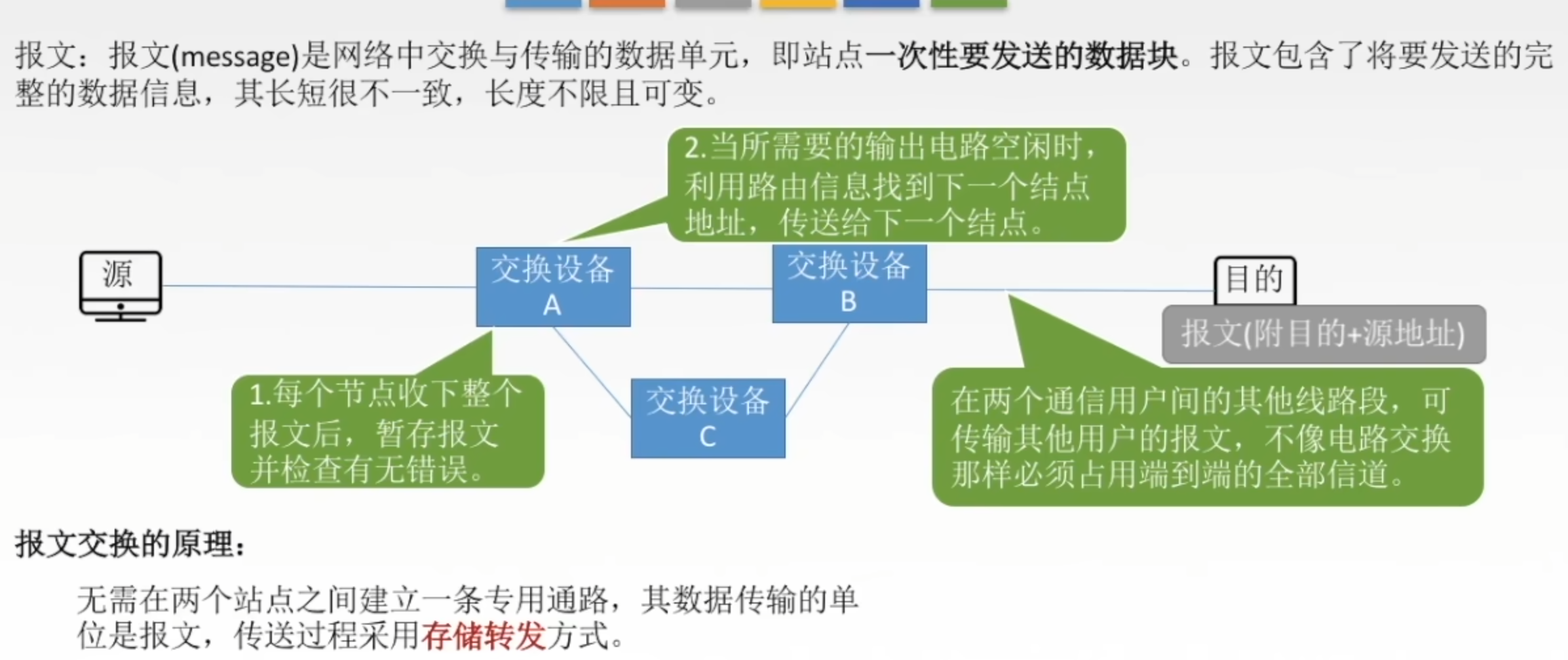 报文：报文(message)是网络中交换与传输的数据单元，即站点一次性要发送的数据块。报文包含了将要发送的完整的数据信息，其长短很不一致，长度不限且可变。

2.当所需要的输出电路空闲时，利用路由信息找到下一个结点地址，传送给下一个结点。

源

交换设备
A

交换设备
B

目的

报文(附目的+源地址)

1.每个节点收下整个报文后，暂存报文并检查有无错误。

交换设备
C

在两个通信用户间的其他线路段，可传输其他用户的报文，不像电路交换那样必须占用端到端的全部信道。

报文交换的原理：

无需在两个站点之间建立一条专用通路，其数据传输的单位是报文，传送过程采用存储转发方式。